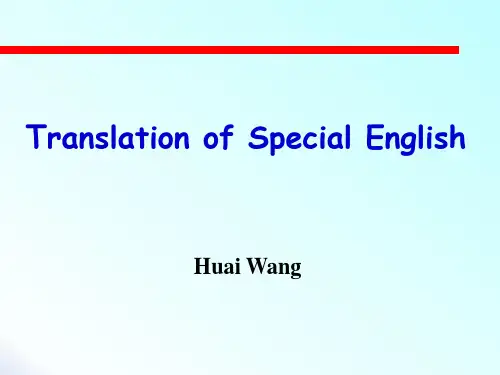 Translation of Special English

Huai Wang